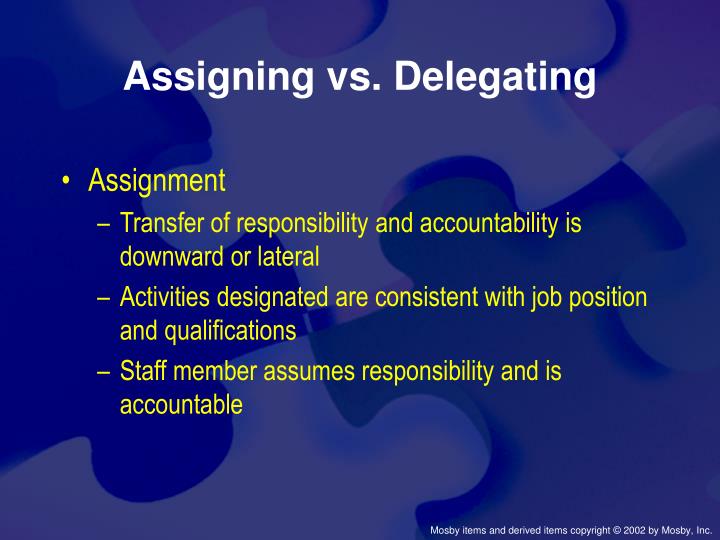 Assigning vs. Delegating

• Assignment
– Transfer of responsibility and accountability is downward or lateral
– Activities designated are consistent with job position and qualifications
– Staff member assumes responsibility and is accountable

Mosby items and derived items copyright © 2002 by Mosby, Inc.